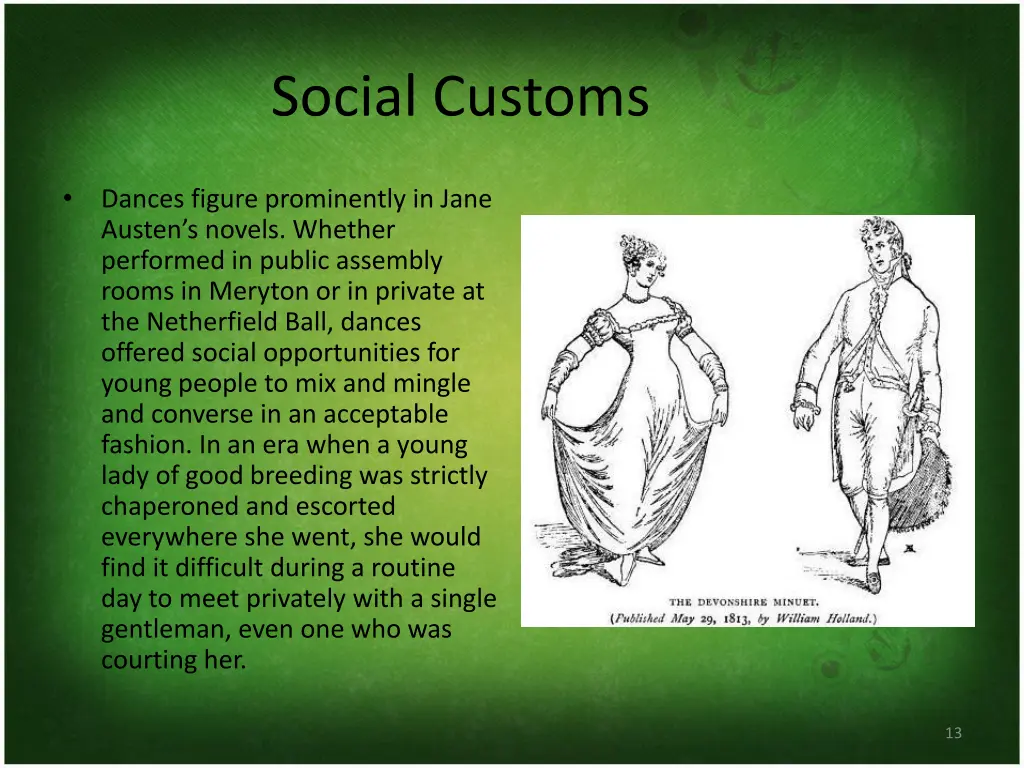 Social Customs

• Dances figure prominently in Jane Austen's novels. Whether performed in public assembly rooms in Meryton or in private at the Netherfield Ball, dances offered social opportunities for young people to mix and mingle and converse in an acceptable fashion. In an era when a young lady of good breeding was strictly chaperoned and escorted everywhere she went, she would find it difficult during a routine day to meet privately with a single gentleman, even one who was courting her.

THE DEVONSHIRE MINUET.
(Published May 29, 1813, by William Holland.)

13